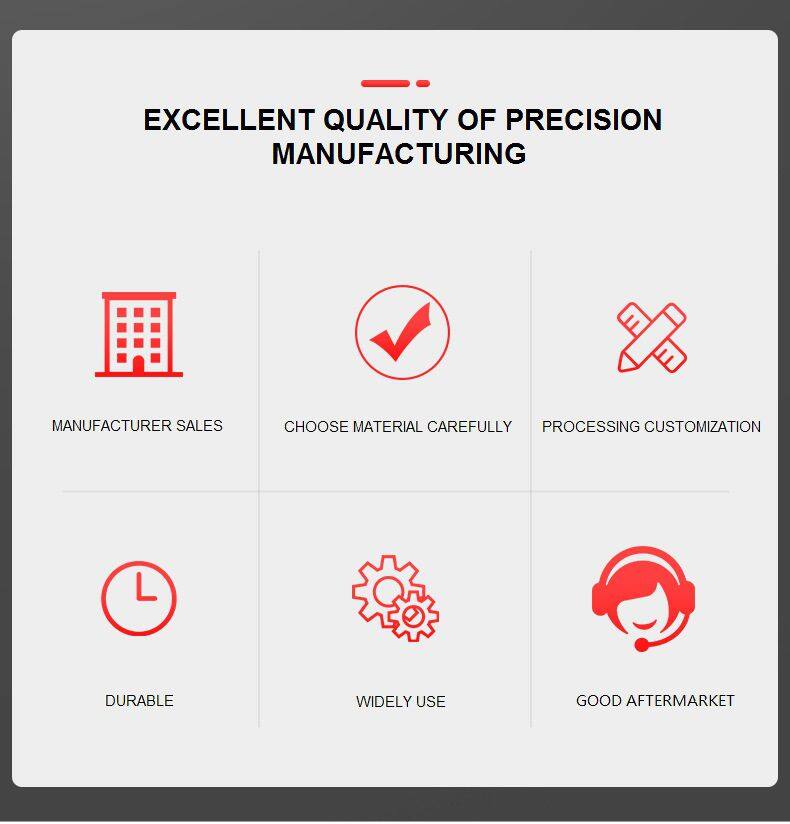 EXCELLENT QUALITY OF PRECISION MANUFACTURING

MANUFACTURER SALES

CHOOSE MATERIAL CAREFULLY

PROCESSING CUSTOMIZATION

DURABLE

WIDELY USE

GOOD AFTERMARKET